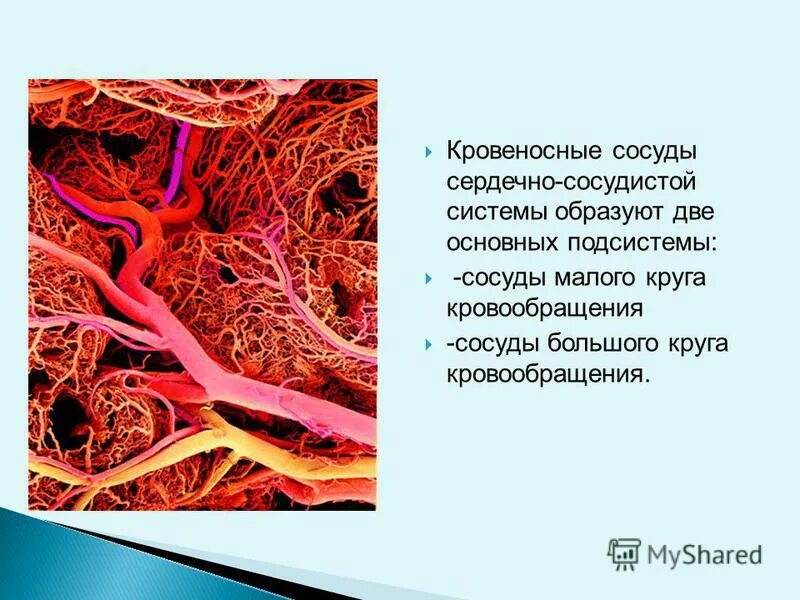 Кровеносные сосуды сердечно-сосудистой системы образуют две основных подсистемы:

-сосуды малого круга кровообращения

-сосуды большого круга кровообращения.

MyShared